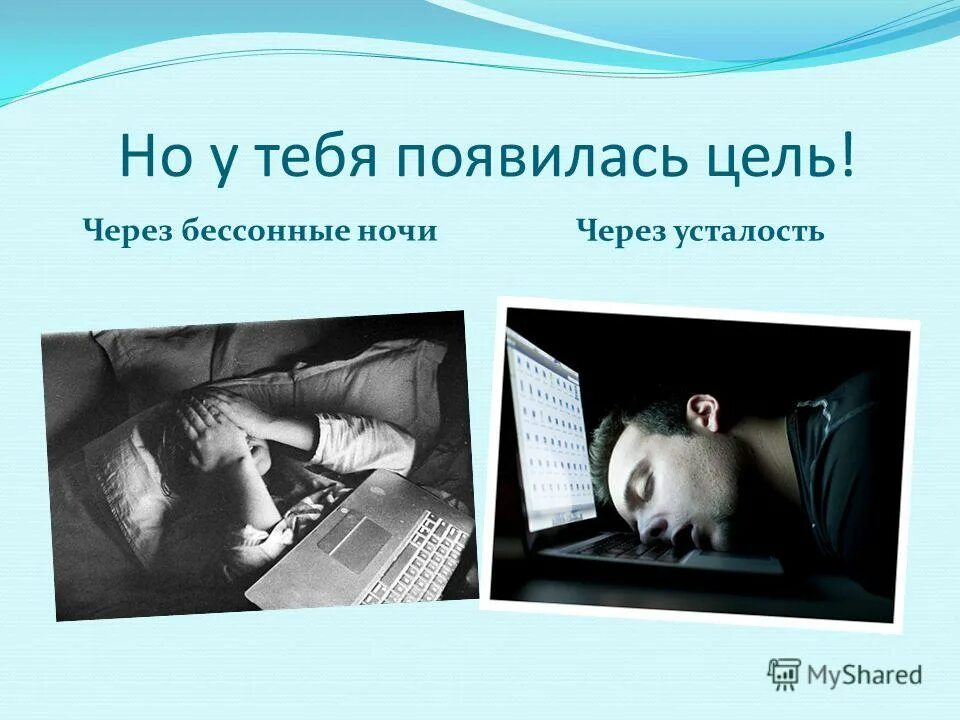 Но у тебя появилась цель!

Через бессонные ночи

Через усталость

MyShared